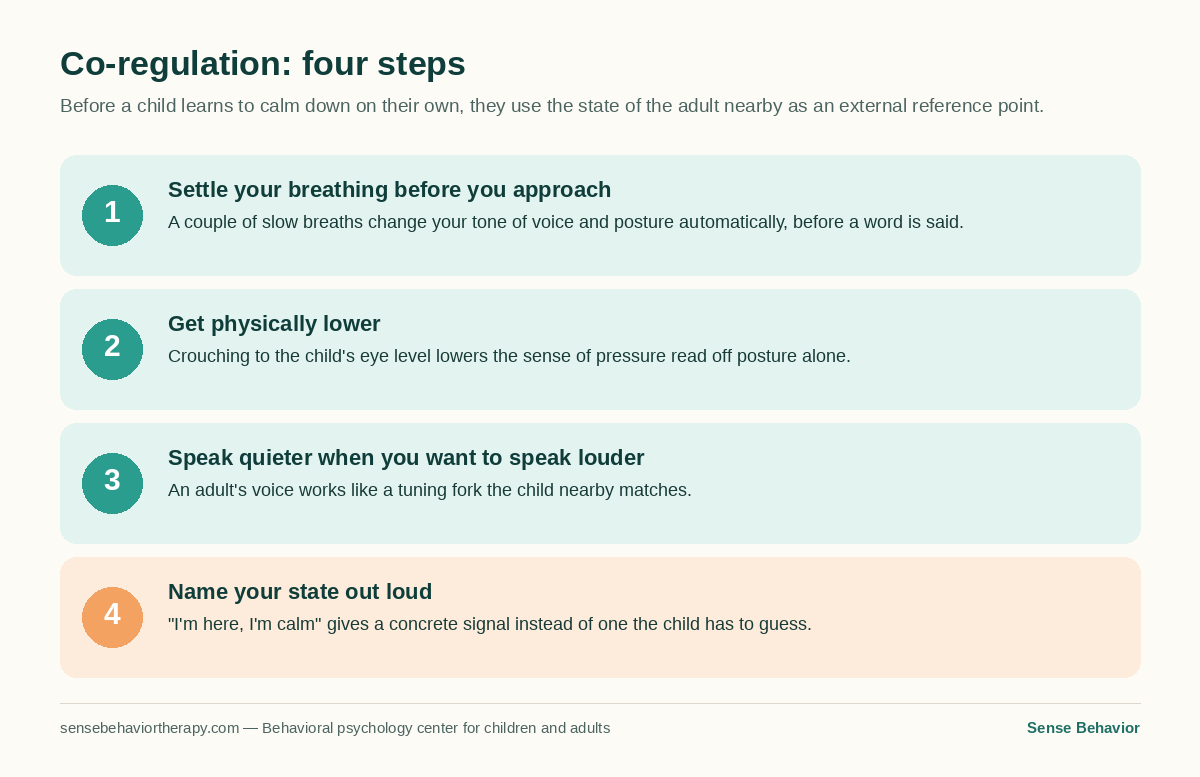 Co-regulation: four steps

Before a child learns to calm down on their own, they use the state of the adult nearby as an external reference point.

1
Settle your breathing before you approach
A couple of slow breaths change your tone of voice and posture automatically, before a word is said.

2
Get physically lower
Crouching to the child's eye level lowers the sense of pressure read off posture alone.

3
Speak quieter when you want to speak louder
An adult's voice works like a tuning fork the child nearby matches.

4
Name your state out loud
"I'm here, I'm calm" gives a concrete signal instead of one the child has to guess.

sensebehaviortherapy.com — Behavioral psychology center for children and adults

Sense Behavior